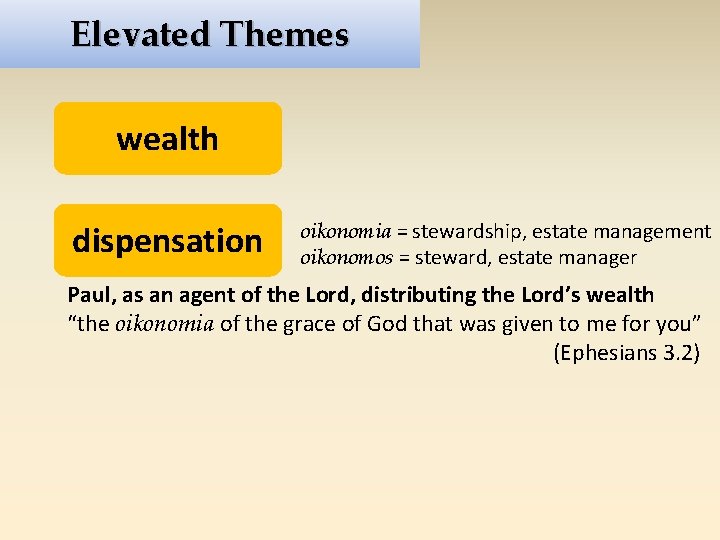 Elevated Themes

wealth

dispensation

oikonomia = stewardship, estate management
oikonomos = steward, estate manager

Paul, as an agent of the Lord, distributing the Lord's wealth
"the oikonomia of the grace of God that was given to me for you"
(Ephesians 3.2)